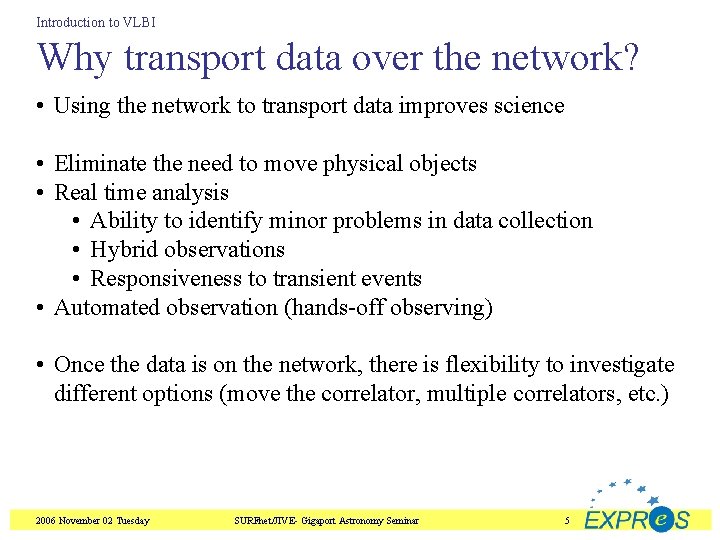 Introduction to VLBI

Why transport data over the network?

• Using the network to transport data improves science

• Eliminate the need to move physical objects
• Real time analysis
  • Ability to identify minor problems in data collection
  • Hybrid observations
  • Responsiveness to transient events
• Automated observation (hands-off observing)

• Once the data is on the network, there is flexibility to investigate different options (move the correlator, multiple correlators, etc.)

2006 November 02 Tuesday

SURFnet/JIVE- Gigaport Astronomy Seminar

5

EXPReS